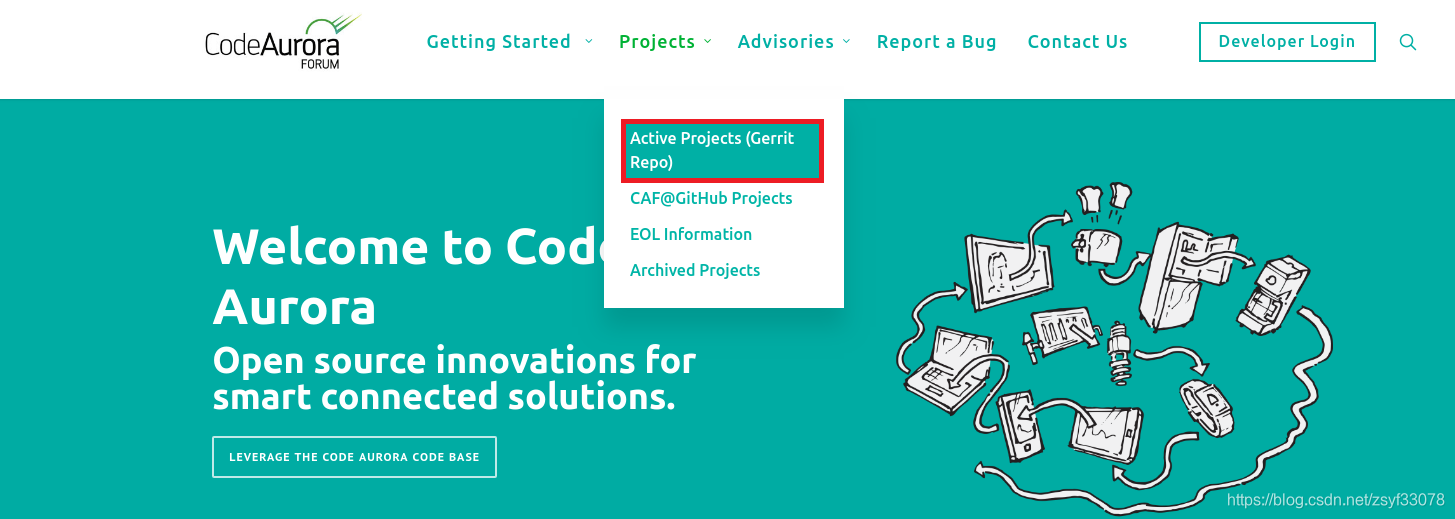 CodeAurora FORUM

Getting Started Projects Advisories Report a Bug Contact Us Developer Login

Active Projects (Gerrit Repo)

CAF@GitHub Projects

EOL Information

Archived Projects

Welcome to Code Aurora

Open source innovations for smart connected solutions.

LEVERAGE THE CODE AURORA CODE BASE

https://blog.csdn.net/zsyf33078